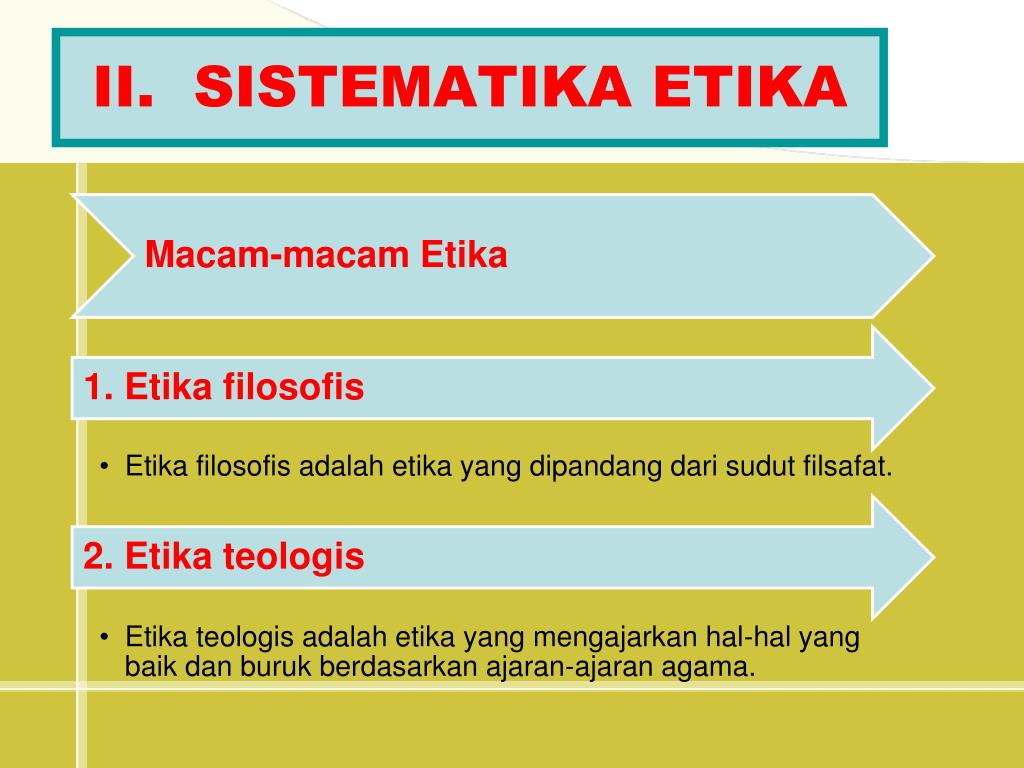 II. SISTEMATIKA ETIKA

Macam-macam Etika

1. Etika filosofis

• Etika filosofis adalah etika yang dipandang dari sudut filsafat.

2. Etika teologis

• Etika teologis adalah etika yang mengajarkan hal-hal yang baik dan buruk berdasarkan ajaran-ajaran agama.